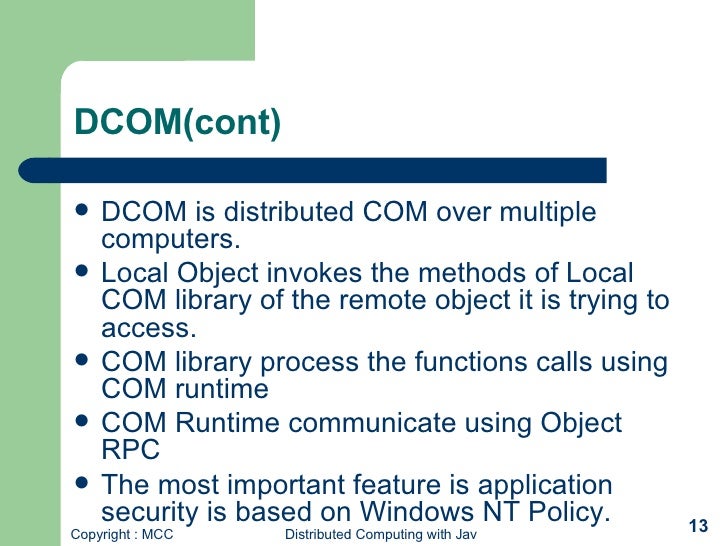 DCOM(cont)

• DCOM is distributed COM over multiple computers.
• Local Object invokes the methods of Local COM library of the remote object it is trying to access.
• COM library process the functions calls using COM runtime
• COM Runtime communicate using Object RPC
• The most important feature is application security is based on Windows NT Policy.

Copyright : MCC

Distributed Computing with Jav

13